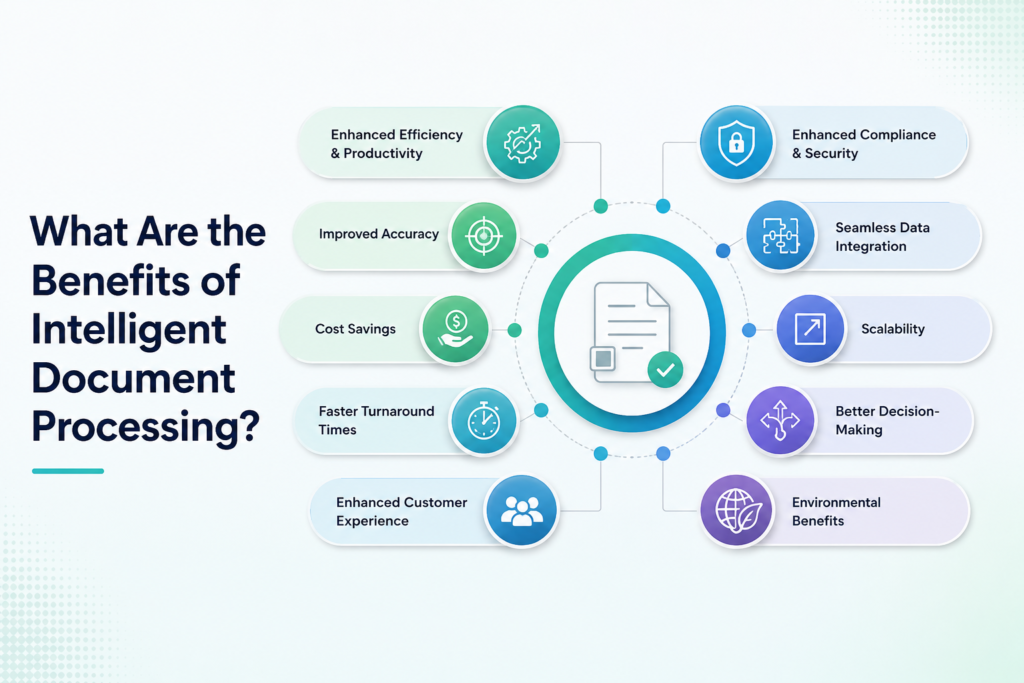 What Are the Benefits of Intelligent Document Processing?

Enhanced Efficiency & Productivity

Improved Accuracy

Cost Savings

Faster Turnaround Times

Enhanced Customer Experience

Enhanced Compliance & Security

Seamless Data Integration

Scalability

Better Decision-Making

Environmental Benefits